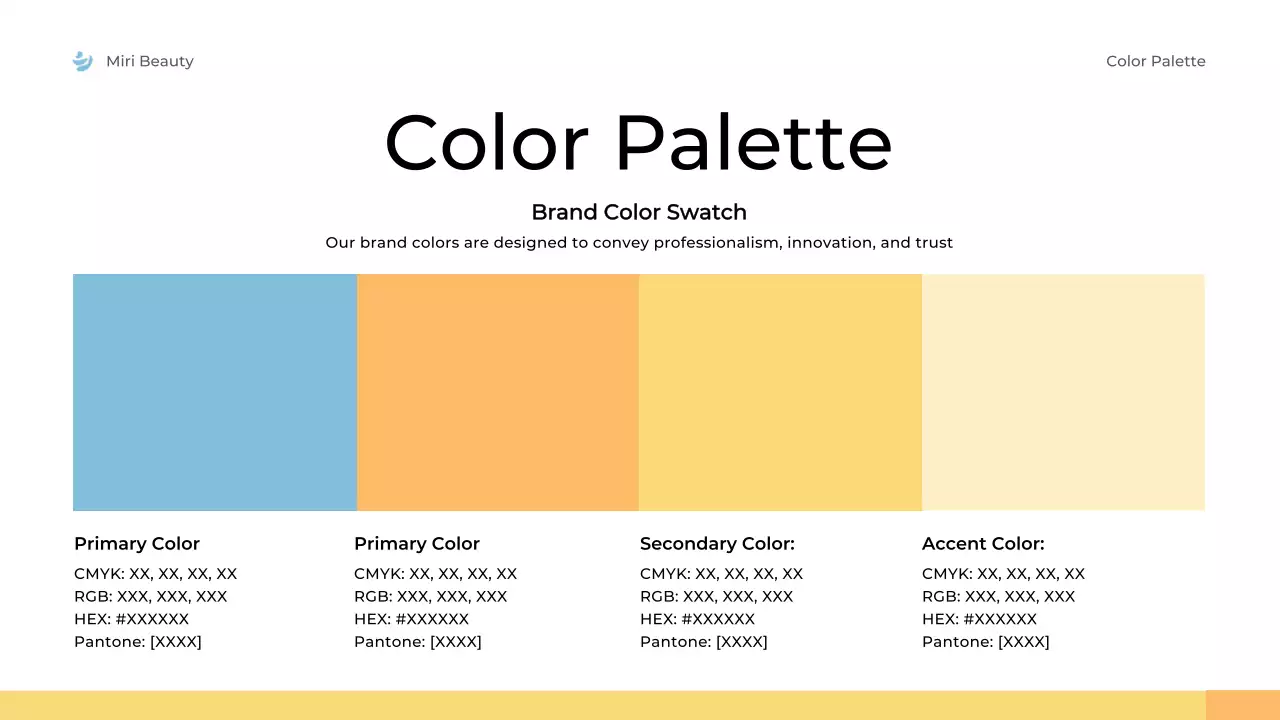 Miri Beauty

Color Palette

Color Palette

Brand Color Swatch

Our brand colors are designed to convey professionalism, innovation, and trust

Primary Color
CMYK: XX, XX, XX, XX
RGB: XXX, XXX, XXX
HEX: #XXXXXX
Pantone: [XXXX]

Primary Color
CMYK: XX, XX, XX, XX
RGB: XXX, XXX, XXX
HEX: #XXXXXX
Pantone: [XXXX]

Secondary Color:
CMYK: XX, XX, XX, XX
RGB: XXX, XXX, XXX
HEX: #XXXXXX
Pantone: [XXXX]

Accent Color:
CMYK: XX, XX, XX, XX
RGB: XXX, XXX, XXX
HEX: #XXXXXX
Pantone: [XXXX]